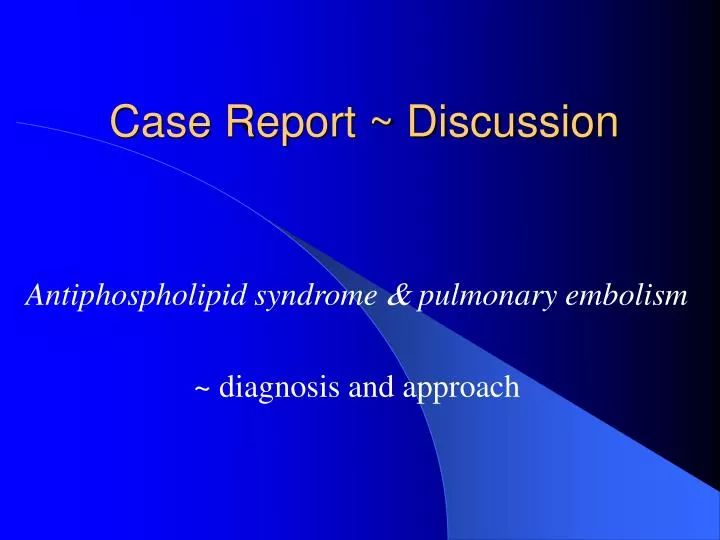 Case Report ~ Discussion

Antiphospholipid syndrome & pulmonary embolism

~ diagnosis and approach